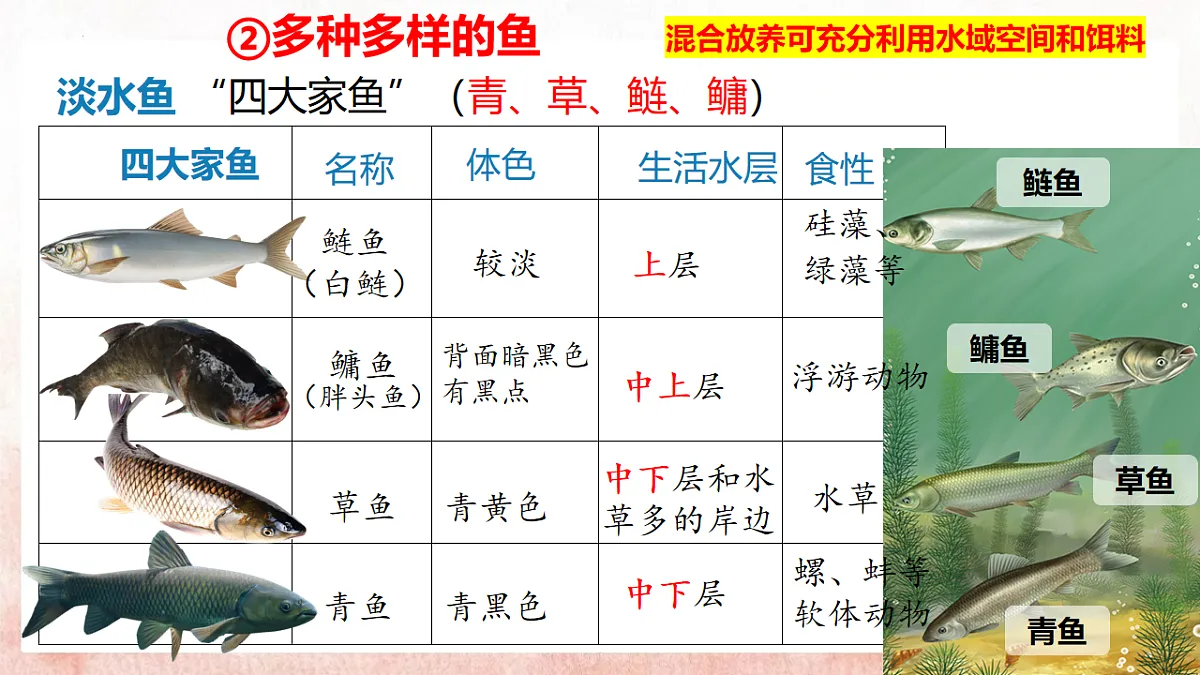 ②多种多样的鱼

混合放养可充分利用水域空间和饵料

淡水鱼 “四大家鱼” （青、草、鲢、鳙）

| 四大家鱼 | 名称 | 体色 | 生活水层 | 食性 |
|---|---|---|---|---|
| | 鲢鱼（白鲢） | 较淡 | 上层 | 硅藻、绿藻等 |
| | 鳙鱼（胖头鱼） | 背面暗黑色有黑点 | 中上层 | 浮游动物 |
| | 草鱼 | 青黄色 | 中下层和水草多的岸边 | 水草 |
| | 青鱼 | 青黑色 | 中下层 | 螺、蚌等软体动物 |

鲢鱼

鳙鱼

草鱼

青鱼